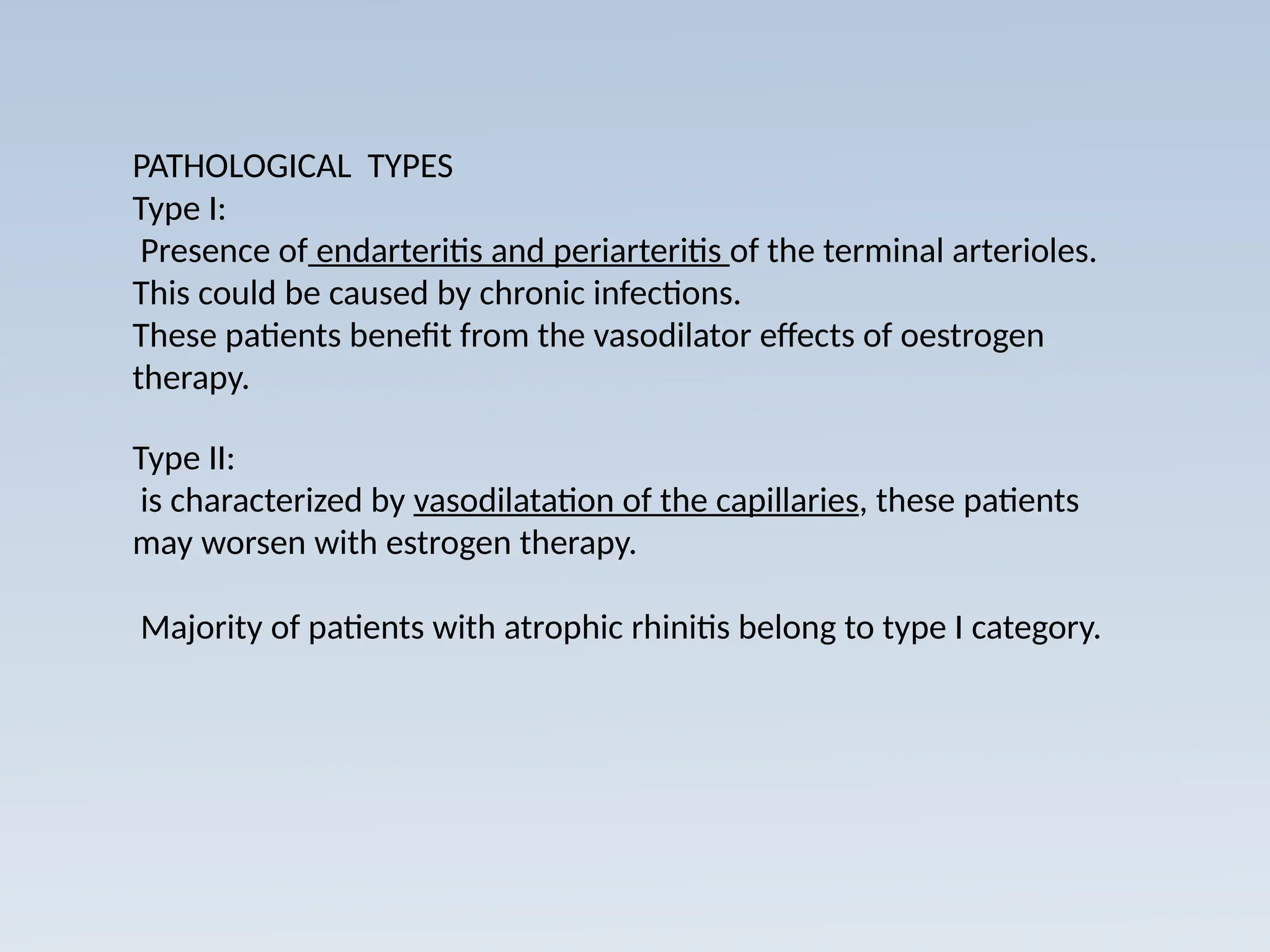 PATHOLOGICAL TYPES
Type I:
Presence of endarteritis and periarteritis of the terminal arterioles.
This could be caused by chronic infections.
These patients benefit from the vasodilator effects of oestrogen therapy.

Type II:
is characterized by vasodilatation of the capillaries, these patients may worsen with estrogen therapy.

Majority of patients with atrophic rhinitis belong to type I category.